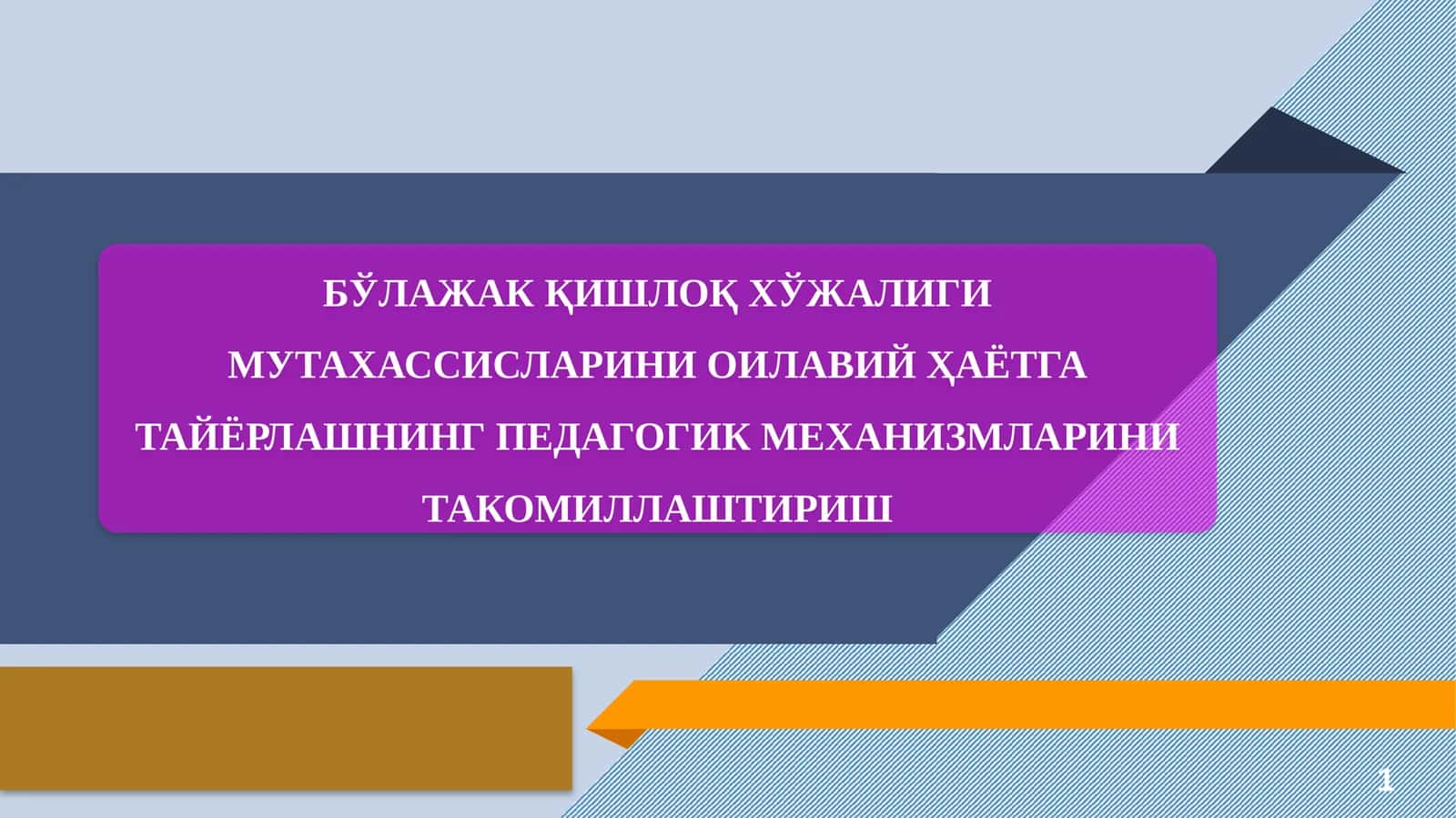 БЎЛАЖАК ҚИШЛОҚ ХЎЖАЛИГИ МУТАХАССИСЛАРИНИ ОИЛАВИЙ ҲАЁТГА ТАЙЁРЛАШНИНГ ПЕДАГОГИК МЕХАНИЗМЛАРИНИ ТАКОМИЛЛАШТИРИШ

1